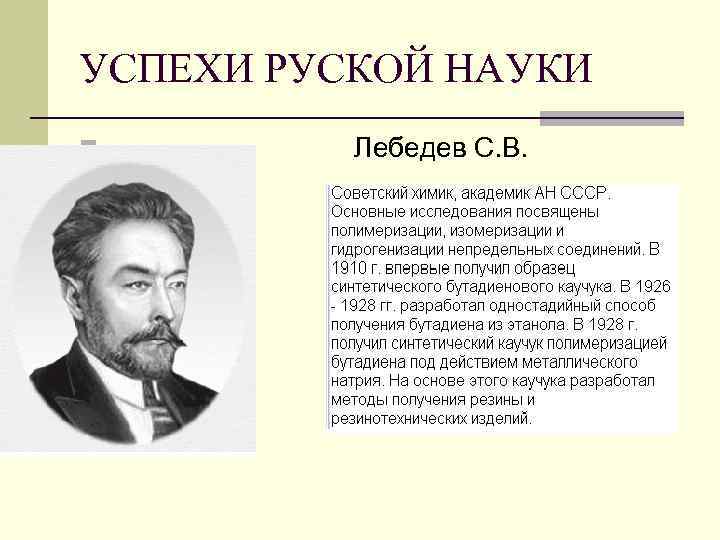 УСПЕХИ РУСКОЙ НАУКИ

Лебедев С.В.

Советский химик, академик АН СССР. Основные исследования посвящены полимеризации, изомеризации и гидрогенизации непредельных соединений. В 1910 г. впервые получил образец синтетического бутадиенового каучука. В 1926 - 1928 гг. разработал одностадийный способ получения бутадиена из этанола. В 1928 г. получил синтетический каучук полимеризацией бутадиена под действием металлического натрия. На основе этого каучука разработал методы получения резины и резинотехнических изделий.